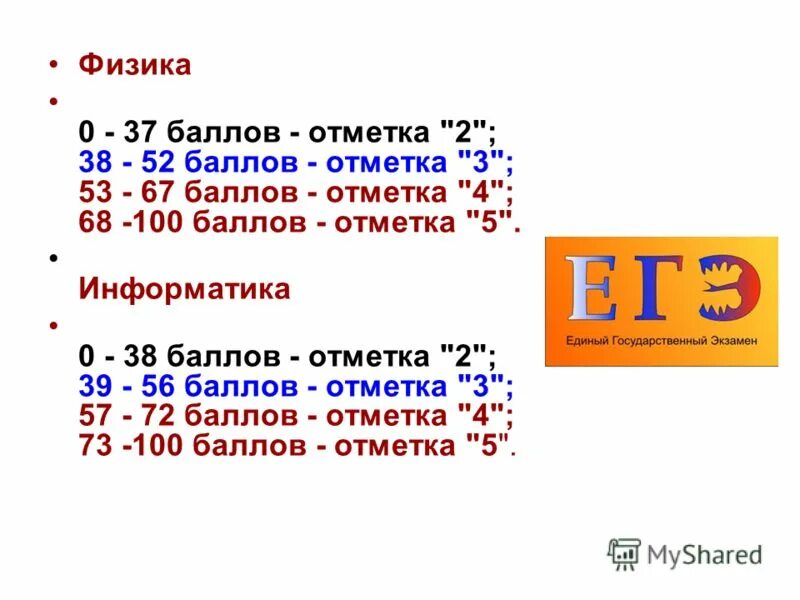 • Физика
•
0 - 37 баллов - отметка "2";
38 - 52 баллов - отметка "3";
53 - 67 баллов - отметка "4";
68 -100 баллов - отметка "5".
•
Информатика
•
0 - 38 баллов - отметка "2";
39 - 56 баллов - отметка "3";
57 - 72 баллов - отметка "4";
73 -100 баллов - отметка "5".

ЕГЭ
Единый Государственный Экзамен

MyShared